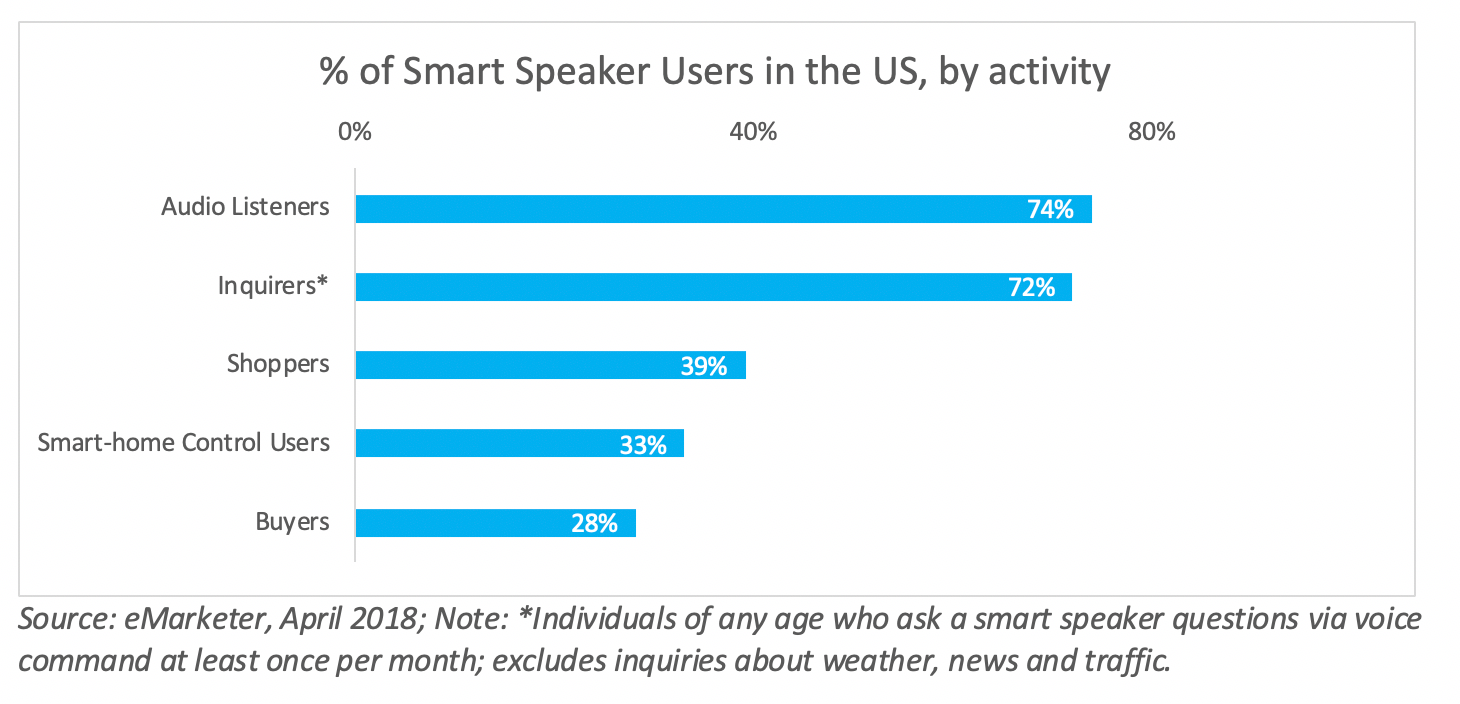 % of Smart Speaker Users in the US, by activity

0%
40%
80%

Audio Listeners 74%
Inquirers* 72%
Shoppers 39%
Smart-home Control Users 33%
Buyers 28%

Source: eMarketer, April 2018; Note: *Individuals of any age who ask a smart speaker questions via voice command at least once per month; excludes inquiries about weather, news and traffic.